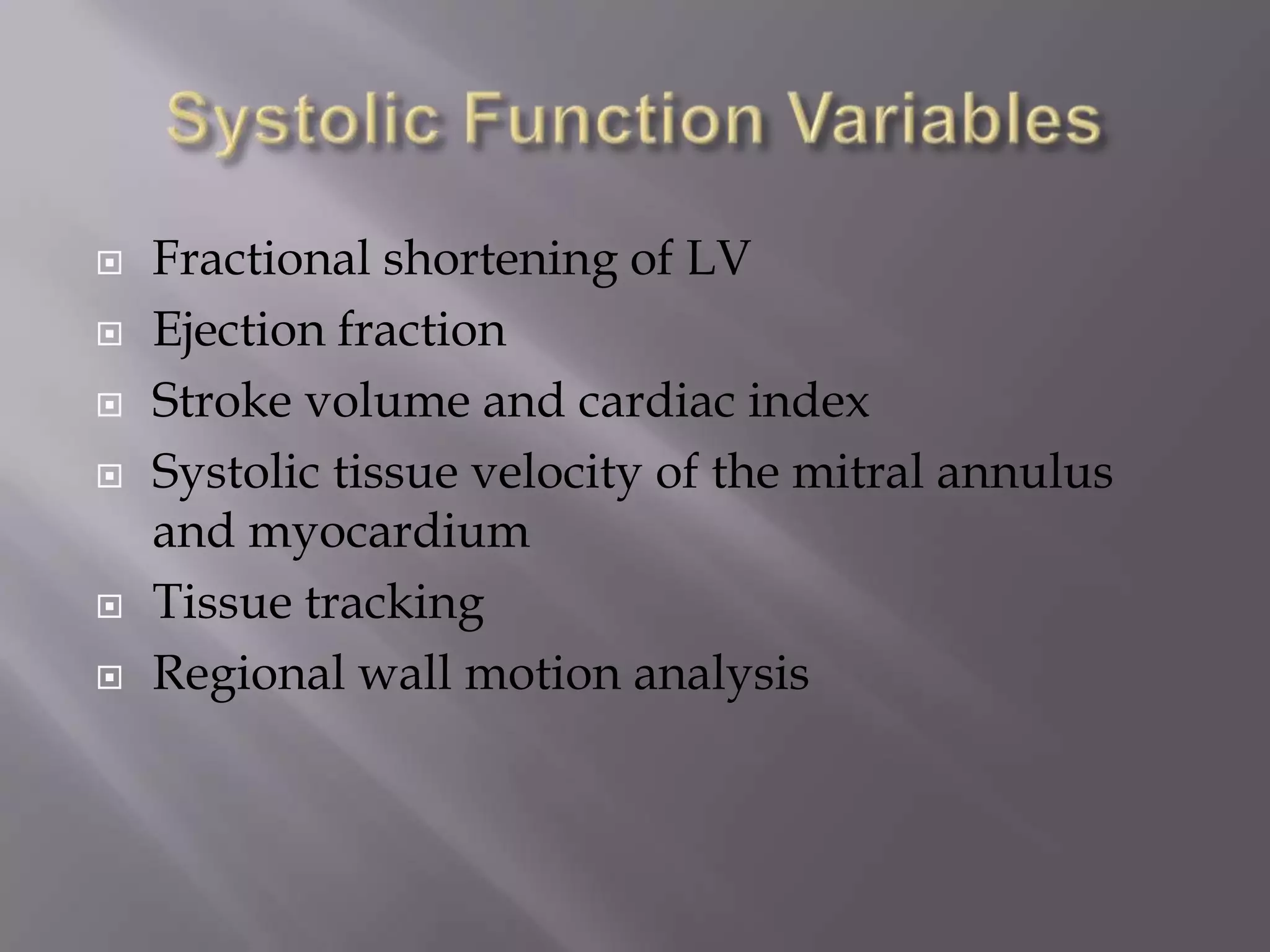 Systolic Function Variables

• Fractional shortening of LV
• Ejection fraction
• Stroke volume and cardiac index
• Systolic tissue velocity of the mitral annulus and myocardium
• Tissue tracking
• Regional wall motion analysis